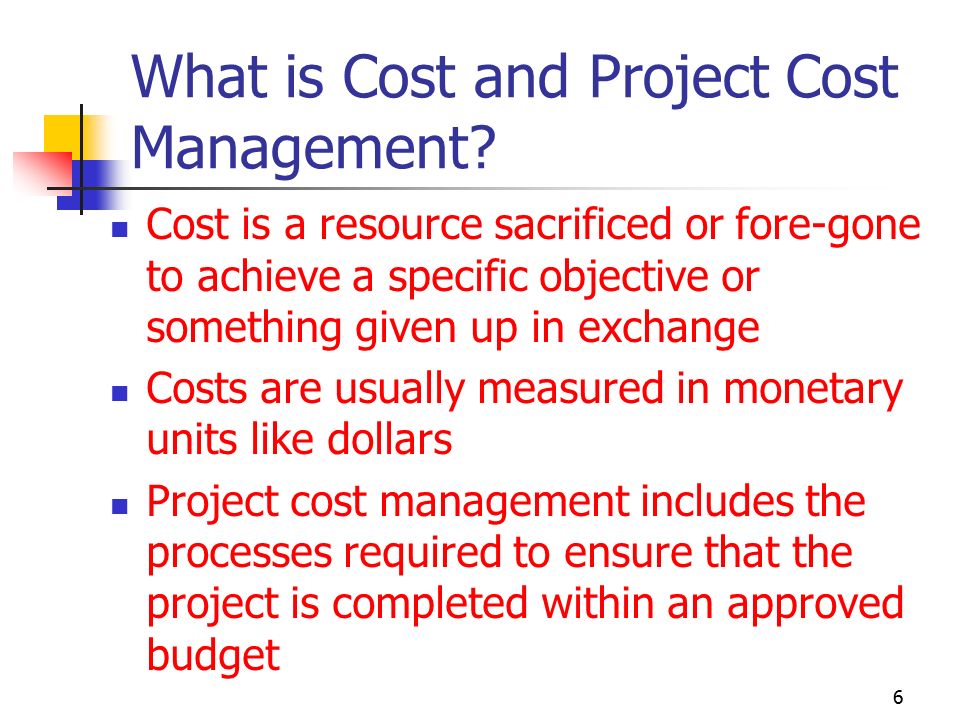 What is Cost and Project Cost Management?

- Cost is a resource sacrificed or fore-gone to achieve a specific objective or something given up in exchange
- Costs are usually measured in monetary units like dollars
- Project cost management includes the processes required to ensure that the project is completed within an approved budget

6